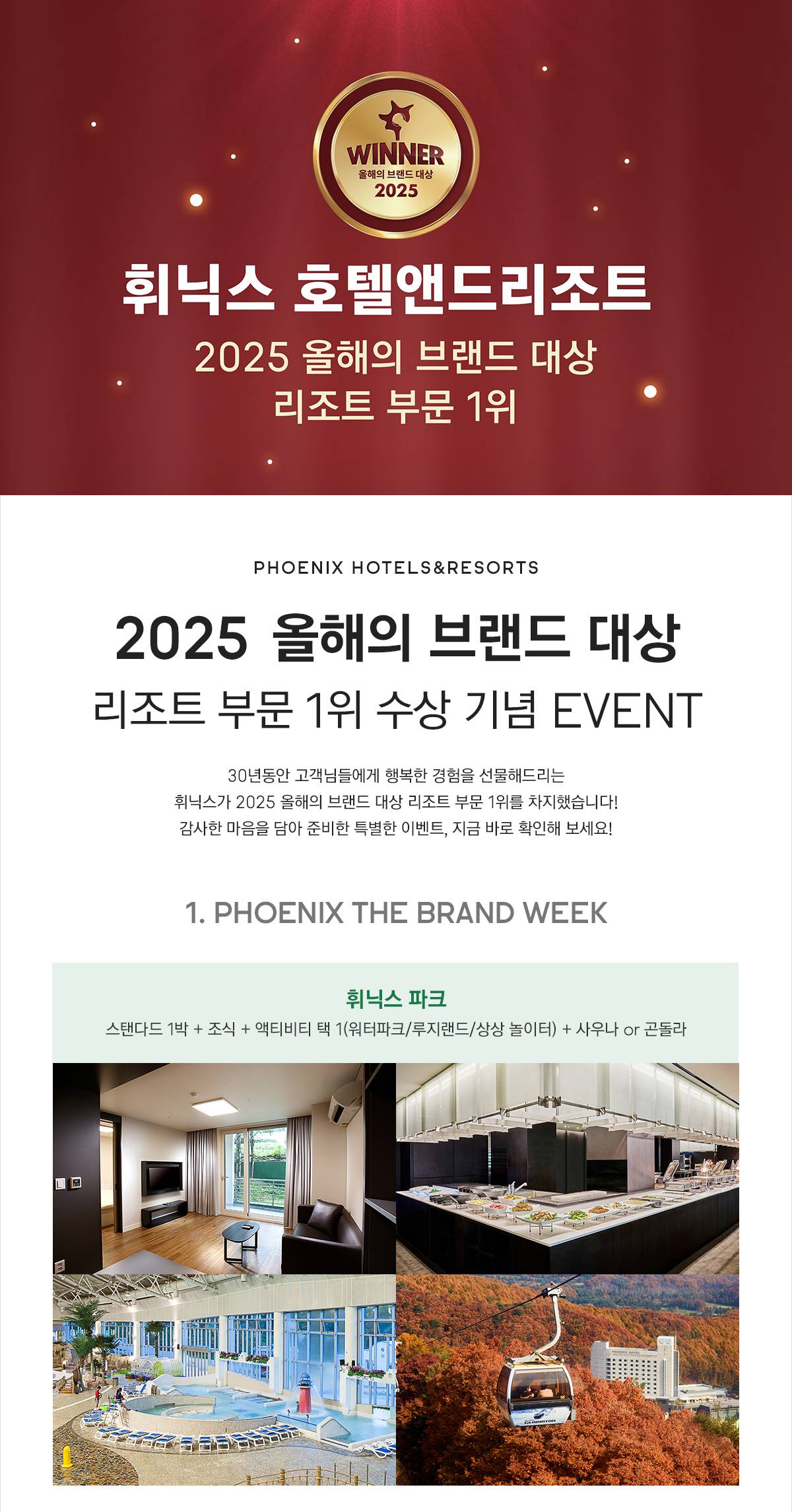 WINNER
올해의 브랜드 대상
2025

휘닉스 호텔앤드리조트
2025 올해의 브랜드 대상
리조트 부문 1위

PHOENIX HOTELS&RESORTS

2025 올해의 브랜드 대상
리조트 부문 1위 수상 기념 EVENT

30년동안 고객님들에게 행복한 경험을 선물해드리는
휘닉스가 2025 올해의 브랜드 대상 리조트 부문 1위를 차지했습니다!
감사한 마음을 담아 준비한 특별한 이벤트, 지금 바로 확인해 보세요!

1. PHOENIX THE BRAND WEEK

휘닉스 파크
스탠다드 1박 + 조식 + 액티비티 택 1(워터파크/루지랜드/상상 놀이터) + 사우나 or 곤돌라